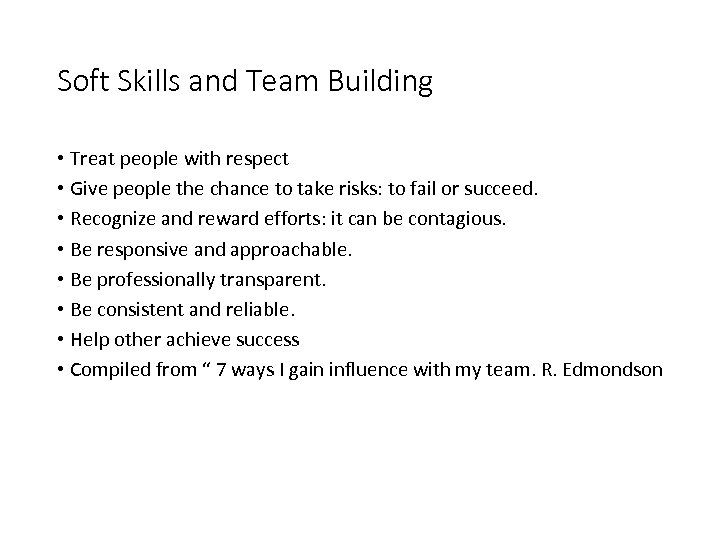 Soft Skills and Team Building

• Treat people with respect
• Give people the chance to take risks: to fail or succeed.
• Recognize and reward efforts: it can be contagious.
• Be responsive and approachable.
• Be professionally transparent.
• Be consistent and reliable.
• Help other achieve success
• Compiled from “ 7 ways I gain influence with my team. R. Edmondson